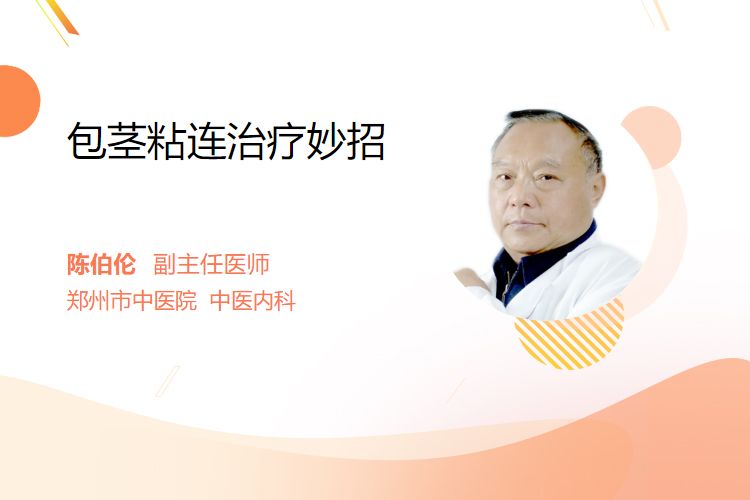 包茎粘连治疗妙招

陈伯伦 副主任医师
郑州市中医院 中医内科